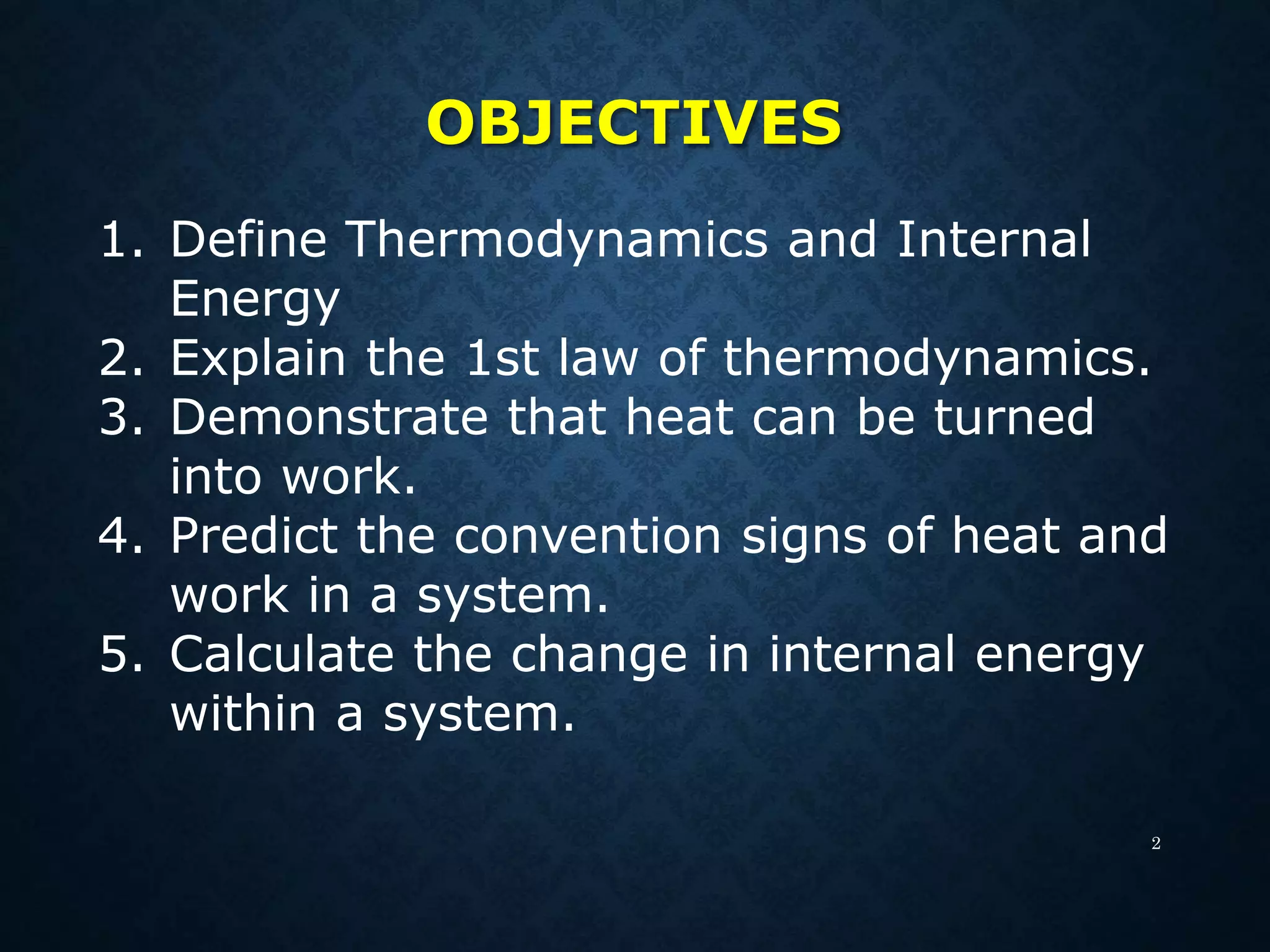 OBJECTIVES

1. Define Thermodynamics and Internal Energy
2. Explain the 1st law of thermodynamics.
3. Demonstrate that heat can be turned into work.
4. Predict the convention signs of heat and work in a system.
5. Calculate the change in internal energy within a system.

2